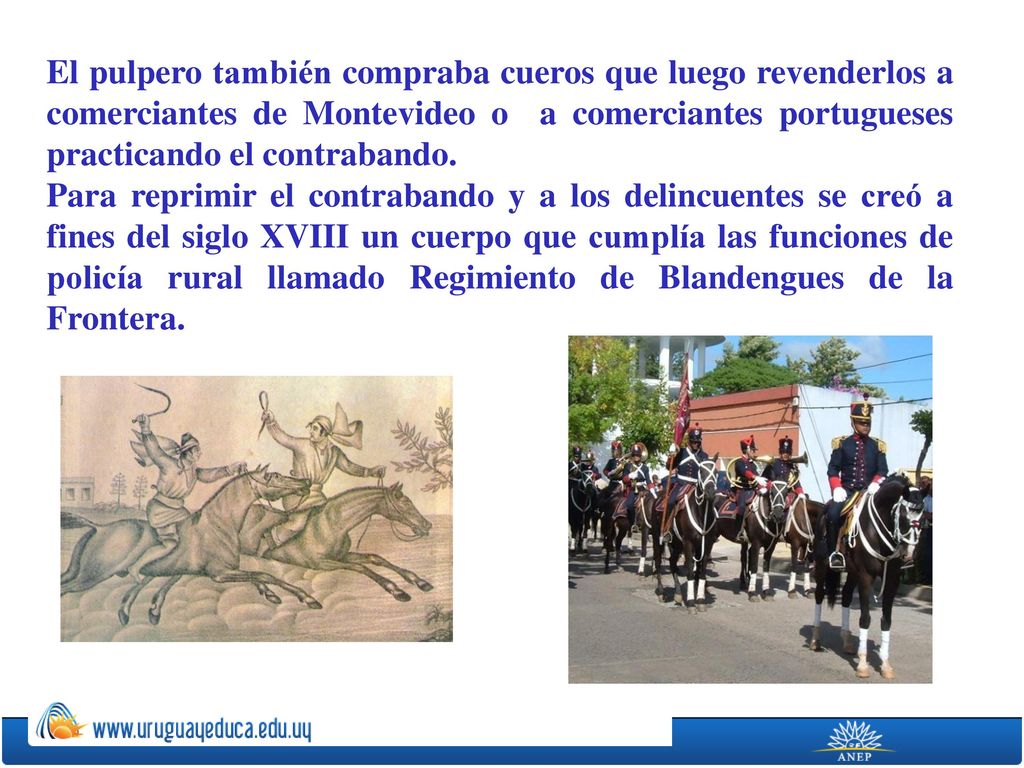 El pulpero también compraba cueros que luego revenderlos a comerciantes de Montevideo o a comerciantes portugueses practicando el contrabando.
Para reprimir el contrabando y a los delincuentes se creó a fines del siglo XVIII un cuerpo que cumplía las funciones de policía rural llamado Regimiento de Blandengues de la Frontera.

www.uruguayeduca.edu.uy

ANEP